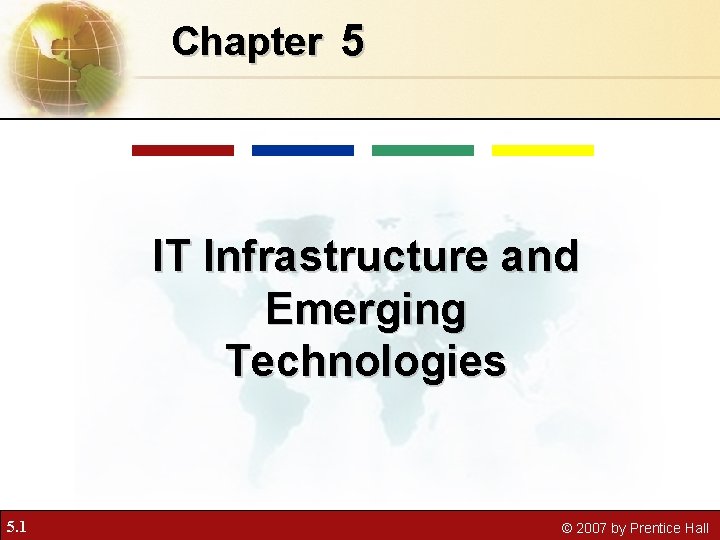 Chapter 5

IT Infrastructure and Emerging Technologies

5.1

© 2007 by Prentice Hall